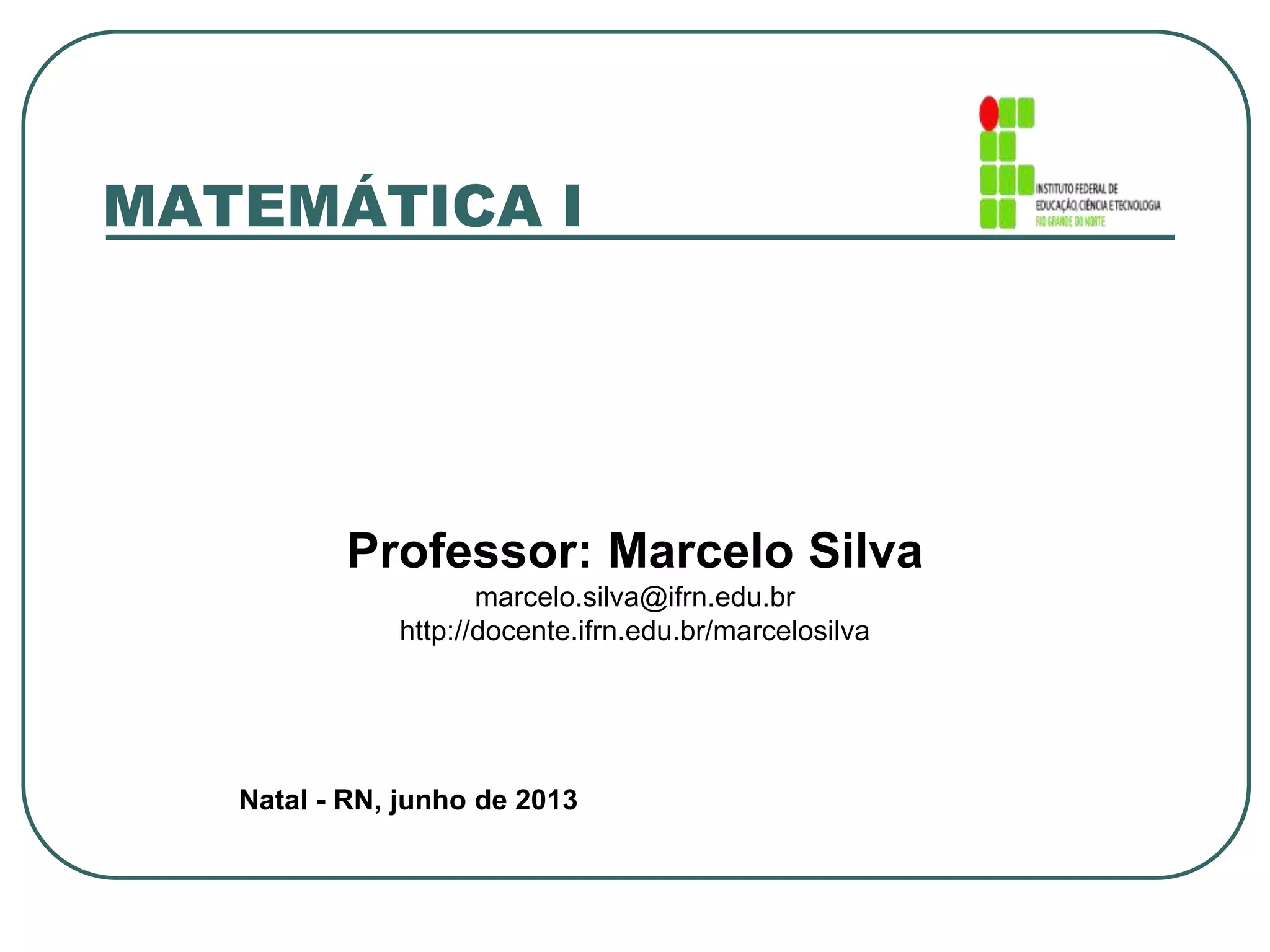 MATEMÁTICA I

INSTITUTO FEDERAL DE EDUCAÇÃO, CIÊNCIA E TECNOLOGIA RIO GRANDE DO NORTE

Professor: Marcelo Silva
marcelo.silva@ifrn.edu.br
http://docente.ifrn.edu.br/marcelosilva

Natal - RN, junho de 2013